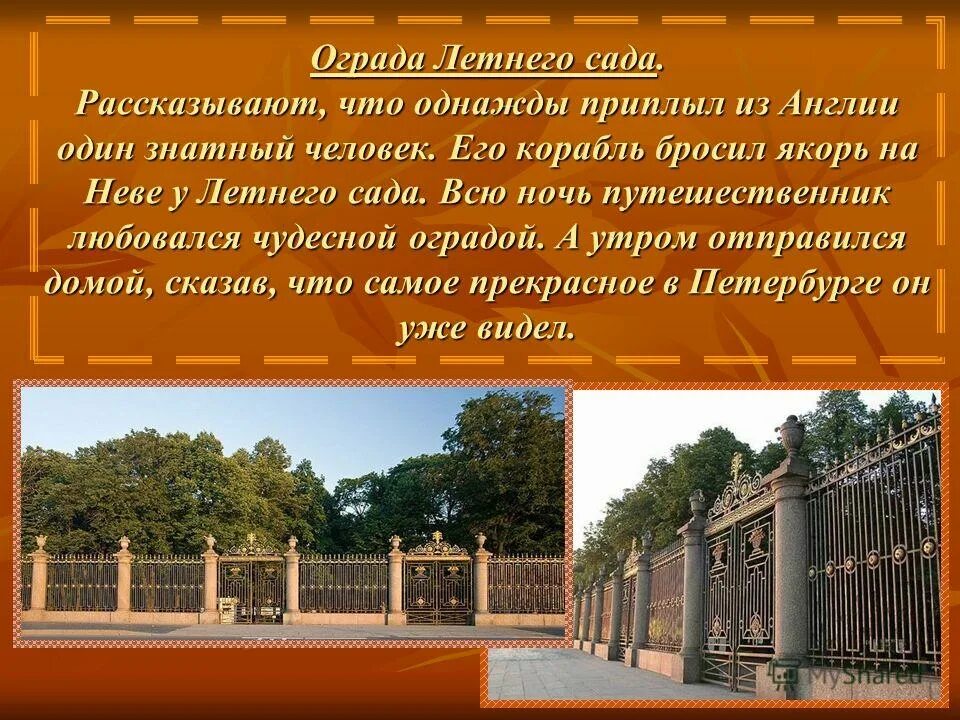 Ограда Летнего сада.
Рассказывают, что однажды приплыл из Англии один знатный человек. Его корабль бросил якорь на Неве у Летнего сада. Всю ночь путешественник любовался чудесной оградой. А утром отправился домой, сказав, что самое прекрасное в Петербурге он уже видел.

MyShared